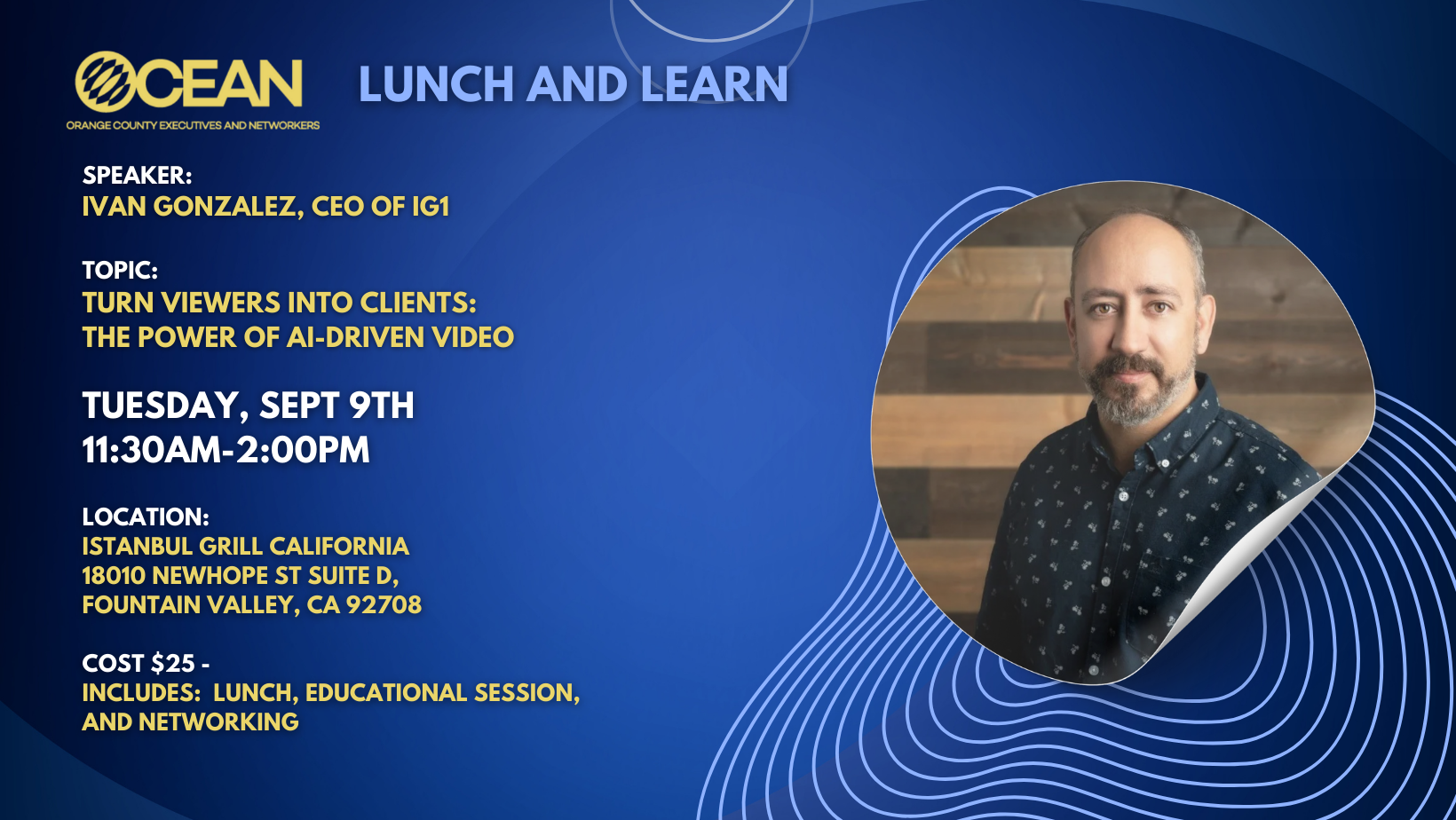 OCEAN
ORANGE COUNTY EXECUTIVES AND NETWORKERS

LUNCH AND LEARN

SPEAKER:
IVAN GONZALEZ, CEO OF IG1

TOPIC:
TURN VIEWERS INTO CLIENTS:
THE POWER OF AI-DRIVEN VIDEO

TUESDAY, SEPT 9TH
11:30AM-2:00PM

LOCATION:
ISTANBUL GRILL CALIFORNIA
18010 NEWHOPE ST SUITE D,
FOUNTAIN VALLEY, CA 92708

COST $25 -
INCLUDES: LUNCH, EDUCATIONAL SESSION, AND NETWORKING